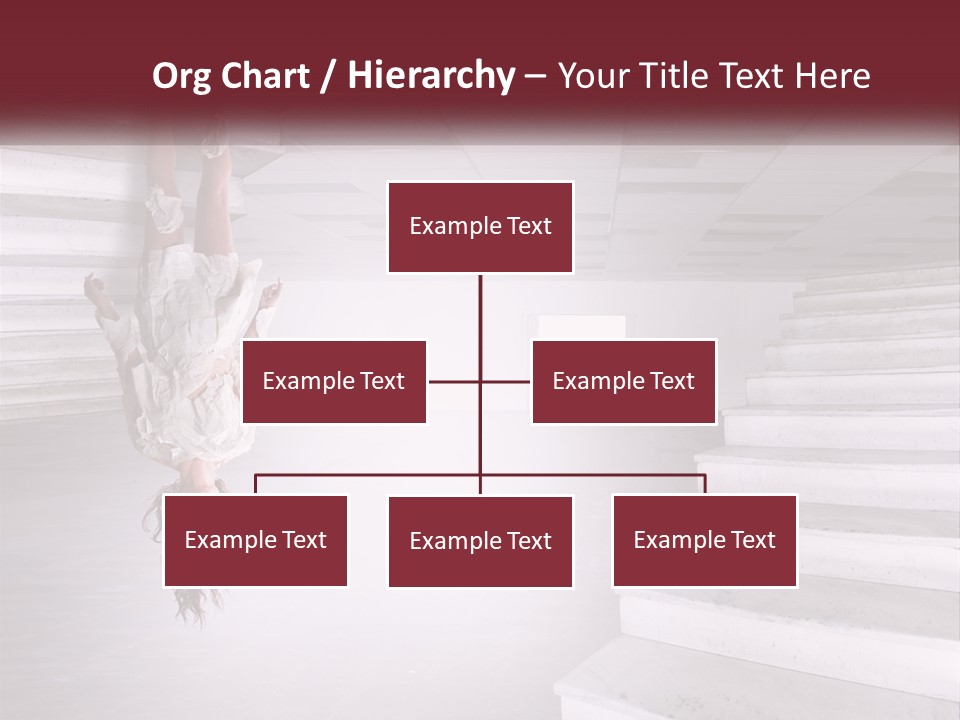 Org Chart / Hierarchy – Your Title Text Here

Example Text

Example Text

Example Text

Example Text

Example Text

Example Text